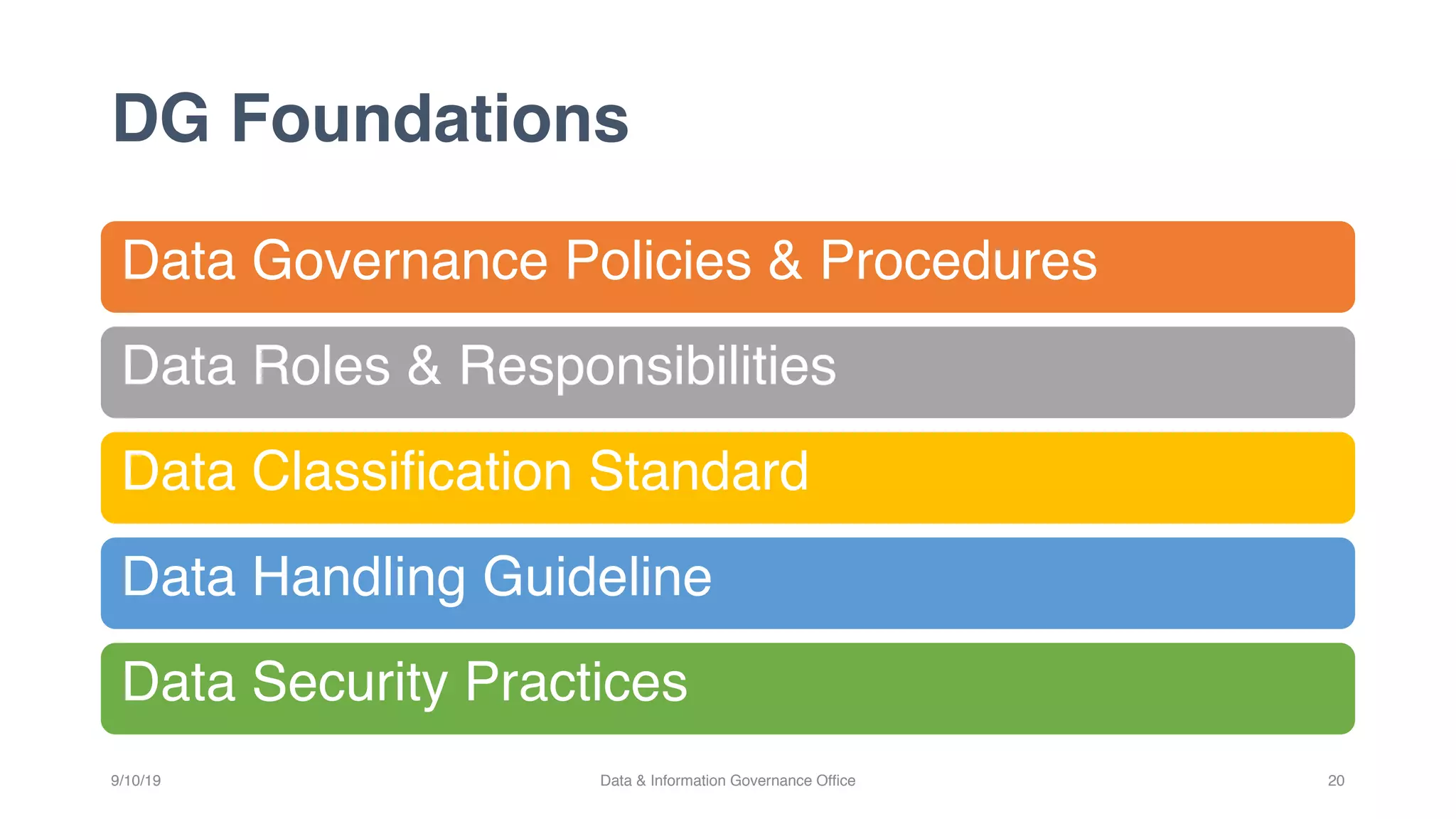 DG Foundations

Data Governance Policies & Procedures

Data Roles & Responsibilities

Data Classification Standard

Data Handling Guideline

Data Security Practices

9/10/19

Data & Information Governance Office

20